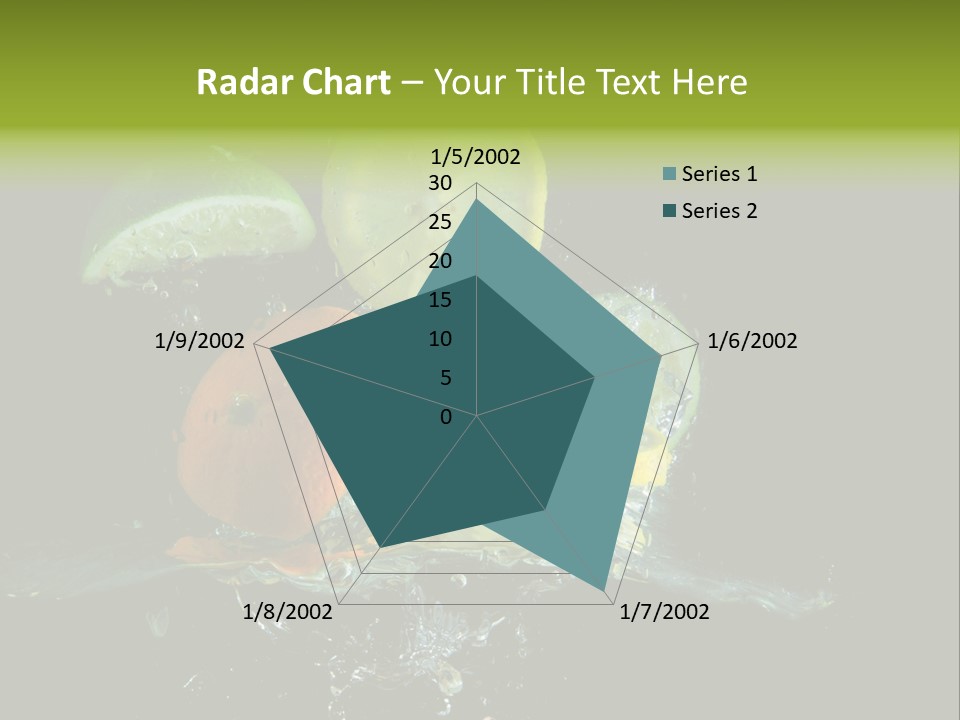 Radar Chart – Your Title Text Here

1/5/2002
30
25
20
15
10
5
0
1/6/2002
1/7/2002
1/8/2002
1/9/2002

Series 1
Series 2